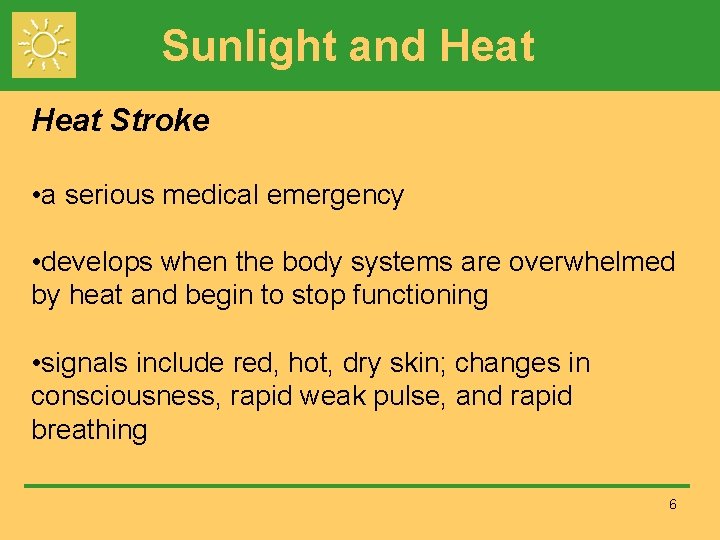 Sunlight and Heat

Heat Stroke

•a serious medical emergency

•develops when the body systems are overwhelmed by heat and begin to stop functioning

•signals include red, hot, dry skin; changes in consciousness, rapid weak pulse, and rapid breathing

6